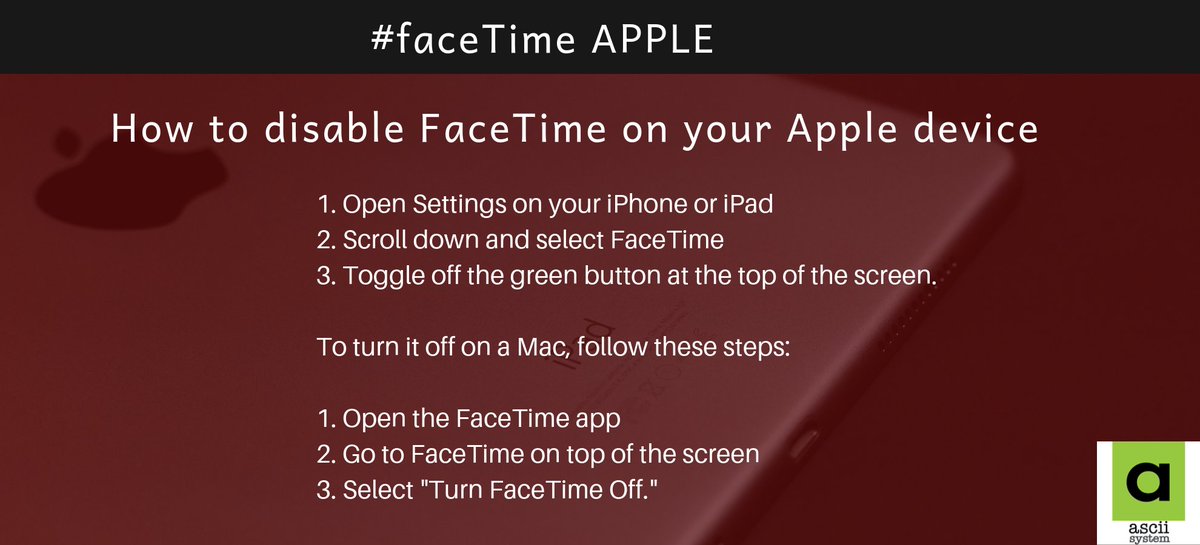 #faceTime APPLE

How to disable FaceTime on your Apple device

1. Open Settings on your iPhone or iPad
2. Scroll down and select FaceTime
3. Toggle off the green button at the top of the screen.

To turn it off on a Mac, follow these steps:

1. Open the FaceTime app
2. Go to FaceTime on top of the screen
3. Select "Turn FaceTime Off."

a
ascii
system